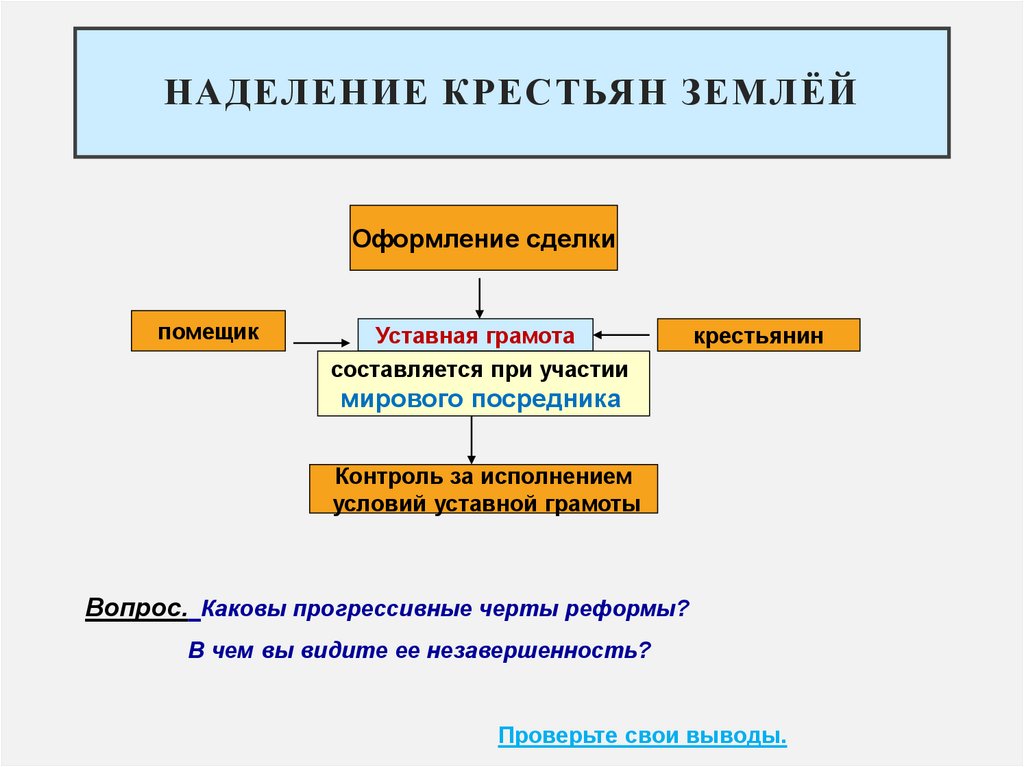 НАДЕЛЕНИЕ КРЕСТЬЯН ЗЕМЛЁЙ

Оформление сделки

помещик

Уставная грамота

крестьянин

составляется при участии мирового посредника

Контроль за исполнением условий уставной грамоты

Вопрос. Каковы прогрессивные черты реформы?

В чем вы видите ее незавершенность?

Проверьте свои выводы.